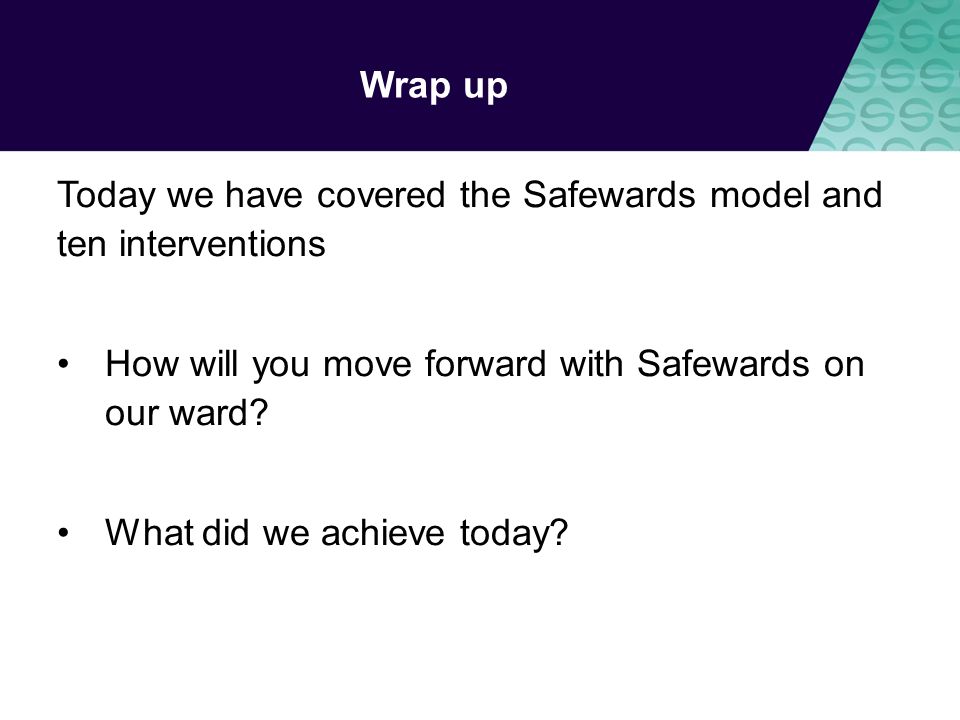 Wrap up

Today we have covered the Safewards model and ten interventions

• How will you move forward with Safewards on our ward?

• What did we achieve today?